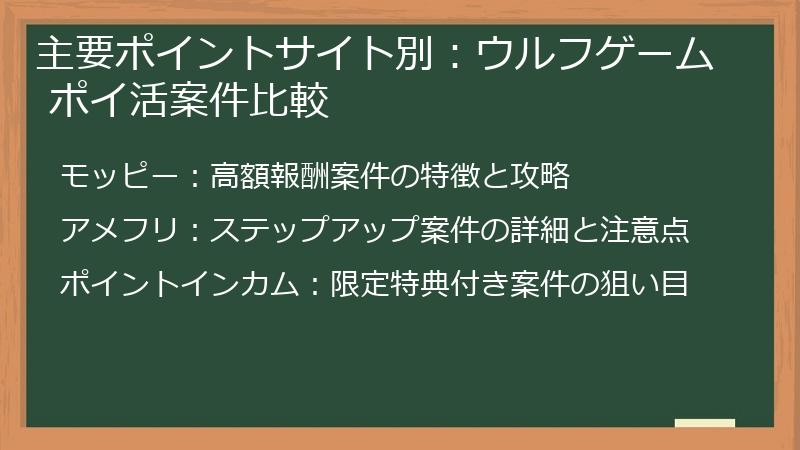 主要ポイントサイト別：ウルフゲーム ポイ活案件比較

モッピー：高額報酬案件の特徴と攻略

アメフリ：ステップアップ案件の詳細と注意点

ポイントインカム：限定特典付き案件の狙い目